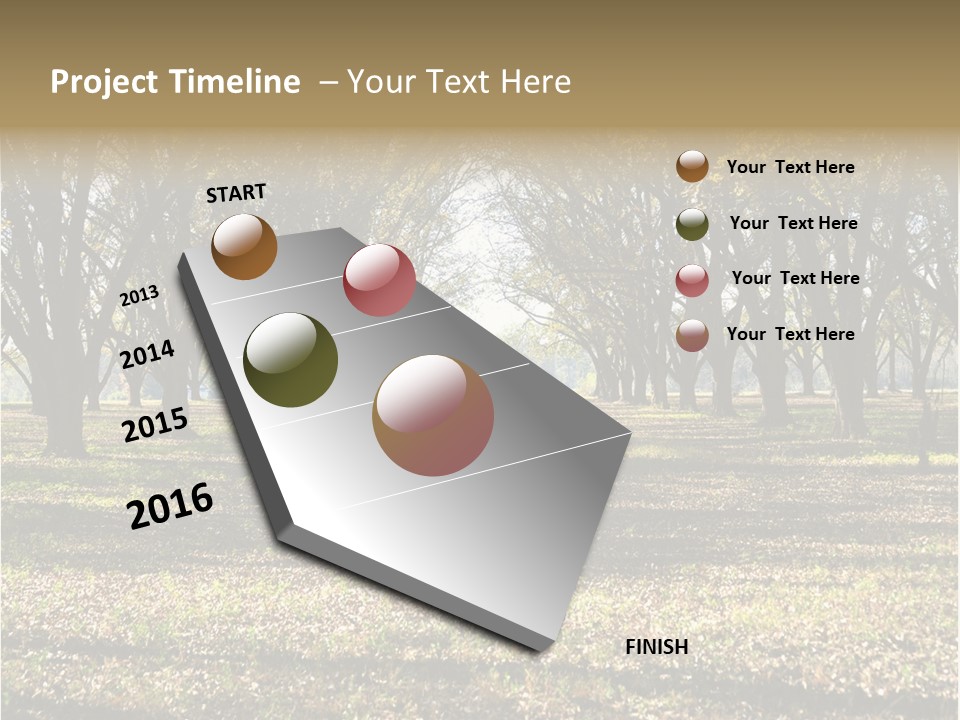 Project Timeline – Your Text Here

START

2013

2014

2015

2016

FINISH

Your Text Here

Your Text Here

Your Text Here

Your Text Here